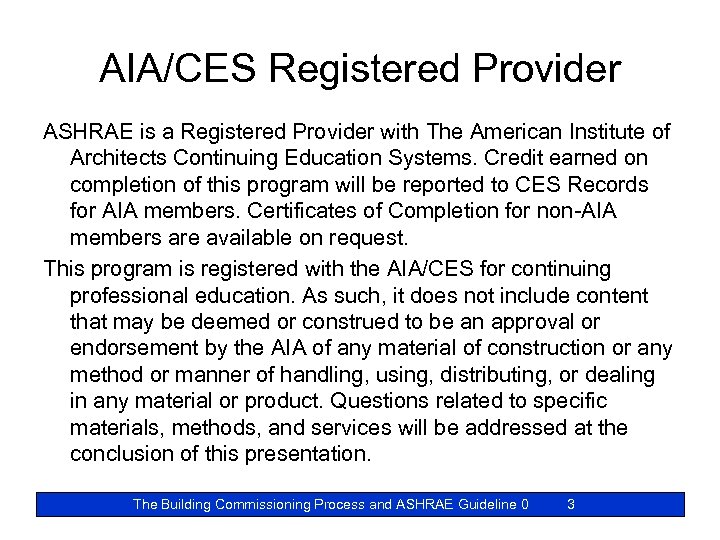 AIA/CES Registered Provider

ASHRAE is a Registered Provider with The American Institute of Architects Continuing Education Systems. Credit earned on completion of this program will be reported to CES Records for AIA members. Certificates of Completion for non-AIA members are available on request.

This program is registered with the AIA/CES for continuing professional education. As such, it does not include content that may be deemed or construed to be an approval or endorsement by the AIA of any material of construction or any method or manner of handling, using, distributing, or dealing in any material or product. Questions related to specific materials, methods, and services will be addressed at the conclusion of this presentation.

The Building Commissioning Process and ASHRAE Guideline 0 3